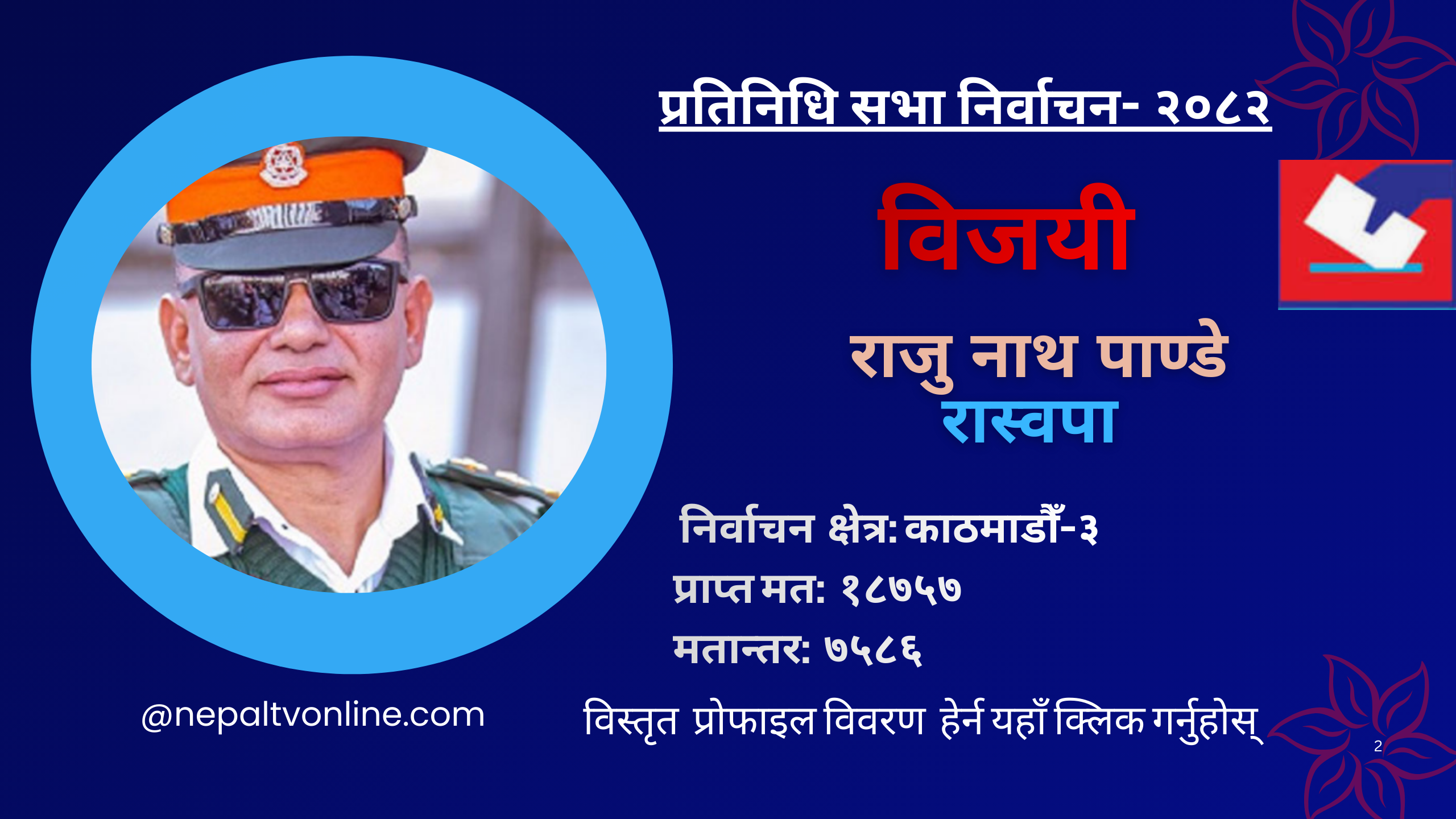 प्रतिनिधि सभा निर्वाचन- २०८२

विजयी

राजु नाथ पाण्डे
रास्वपा

निर्वाचन क्षेत्र: काठमाडौँ-३
प्राप्त मत: १८७५७
मतान्तर: ७५८६

@nepaltvonline.com

विस्तृत प्रोफाइल विवरण हेर्न यहाँ क्लिक गर्नुहोस्

2